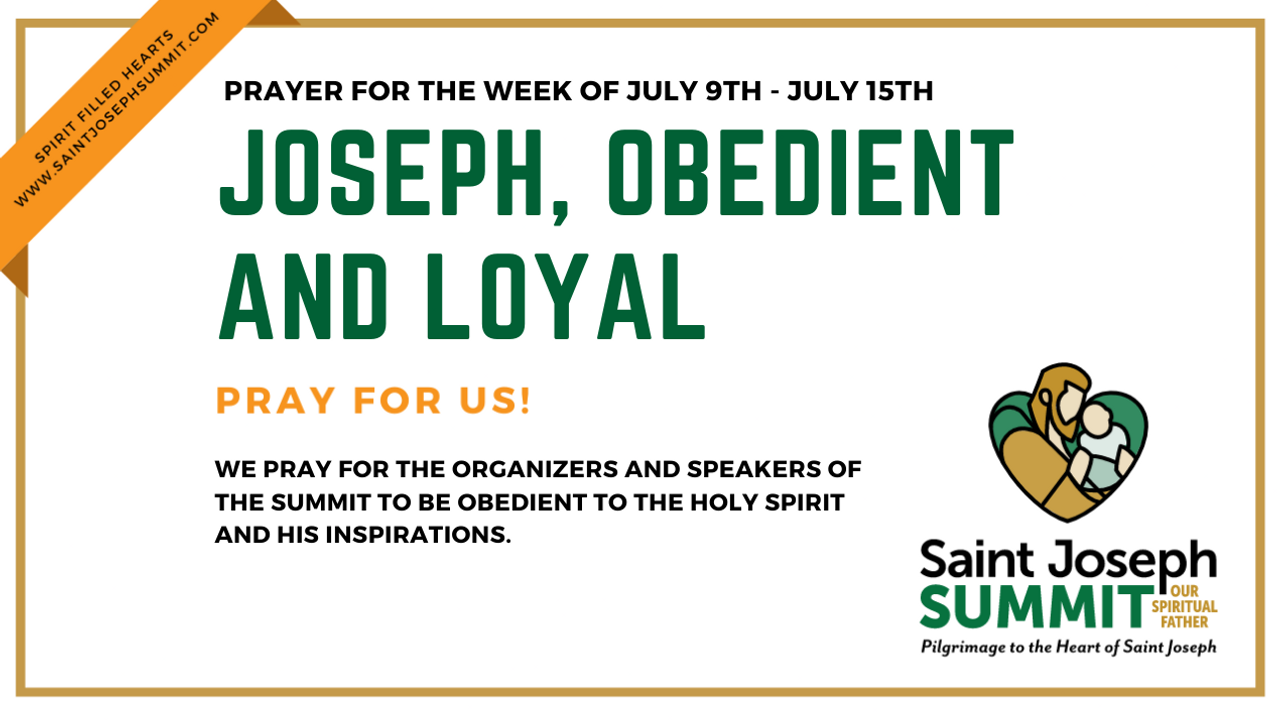 SPIRIT FILLED HEARTS
WWW.SAINTJOSEPHSUMMIT.COM

PRAYER FOR THE WEEK OF JULY 9TH - JULY 15TH

JOSEPH, OBEDIENT AND LOYAL

PRAY FOR US!

WE PRAY FOR THE ORGANIZERS AND SPEAKERS OF THE SUMMIT TO BE OBEDIENT TO THE HOLY SPIRIT AND HIS INSPIRATIONS.

Saint Joseph
SUMMIT OUR SPIRITUAL FATHER
Pilgrimage to the Heart of Saint Joseph